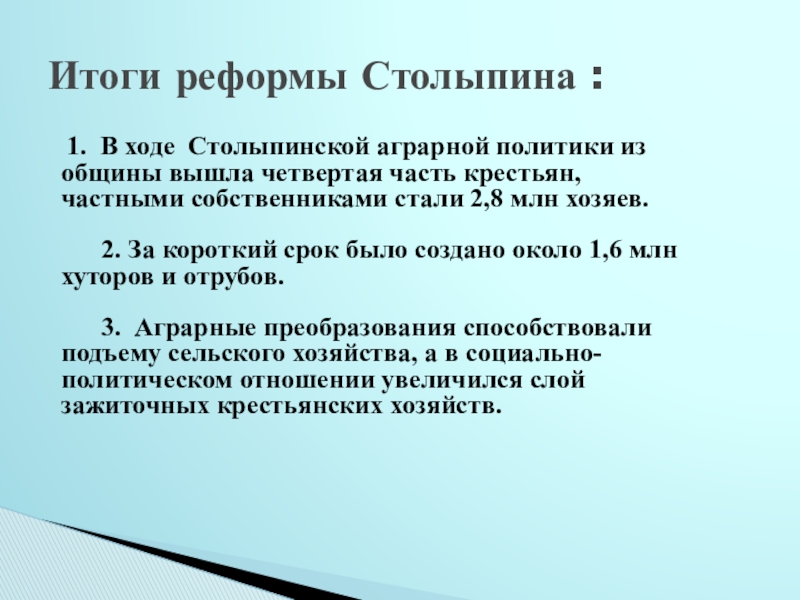 Итоги реформы Столыпина :

1. В ходе Столыпинской аграрной политики из общины вышла четвертая часть крестьян, частными собственниками стали 2,8 млн хозяев.

2. За короткий срок было создано около 1,6 млн хуторов и отрубов.

3. Аграрные преобразования способствовали подъему сельского хозяйства, а в социально-политическом отношении увеличился слой зажиточных крестьянских хозяйств.